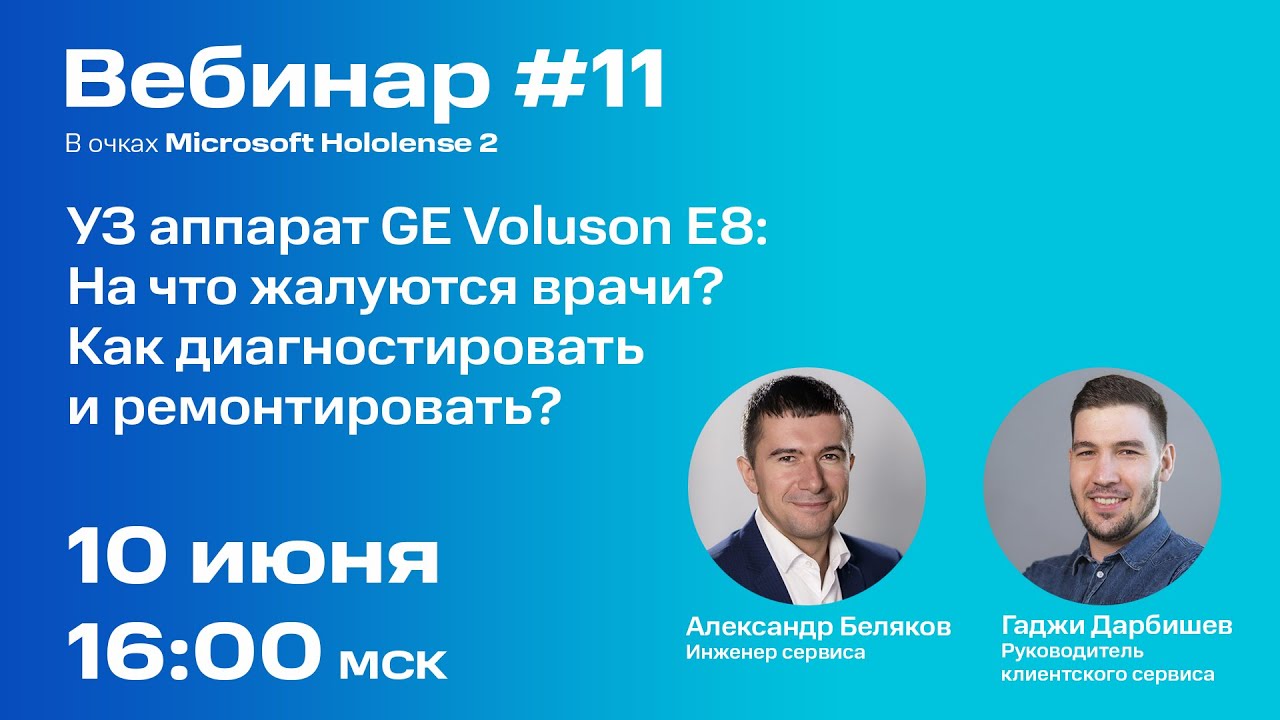 Вебинар #11
В очках Microsoft Hololense 2

УЗ аппарат GE Voluson E8:
На что жалуются врачи?
Как диагностировать
и ремонтировать?

10 июня
16:00 мск

Александр Беляков
Инженер сервиса

Гаджи Дарбишев
Руководитель клиентского сервиса